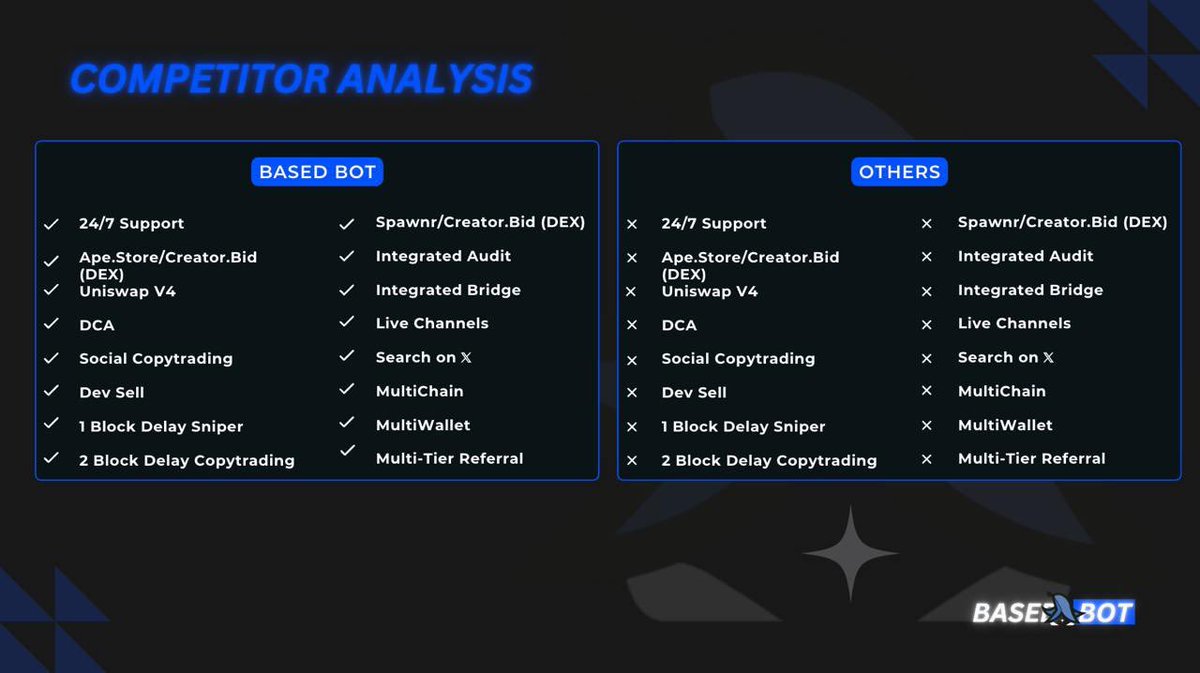 COMPETITOR ANALYSIS

BASED BOT

✓ 24/7 Support
✓ Ape.Store/Creator.Bid (DEX)
✓ Uniswap V4
✓ DCA
✓ Social Copytrading
✓ Dev Sell
✓ 1 Block Delay Sniper
✓ 2 Block Delay Copytrading

✓ Spawnr/Creator.Bid (DEX)
✓ Integrated Audit
✓ Integrated Bridge
✓ Live Channels
✓ Search on 𝕏
✓ MultiChain
✓ MultiWallet
✓ Multi-Tier Referral

OTHERS

× 24/7 Support
× Ape.Store/Creator.Bid (DEX)
× Uniswap V4
× DCA
× Social Copytrading
× Dev Sell
× 1 Block Delay Sniper
× 2 Block Delay Copytrading

× Spawnr/Creator.Bid (DEX)
× Integrated Audit
× Integrated Bridge
× Live Channels
× Search on 𝕏
× MultiChain
× MultiWallet
× Multi-Tier Referral

BASED BOT